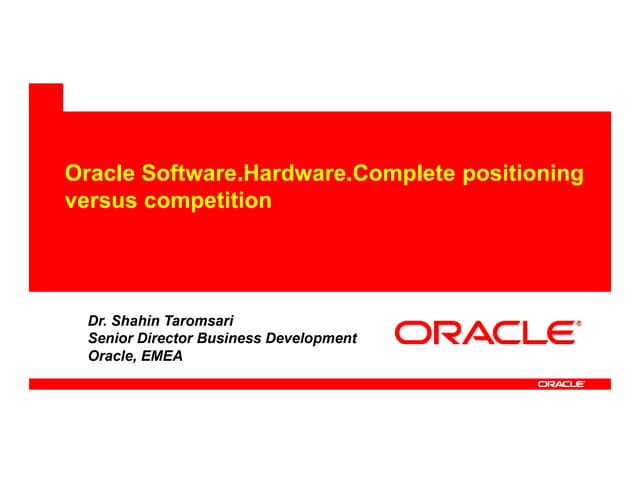 Oracle Software.Hardware.Complete positioning versus competition

Dr. Shahin Taromsari
Senior Director Business Development
Oracle, EMEA

ORACLE®

ORACLE